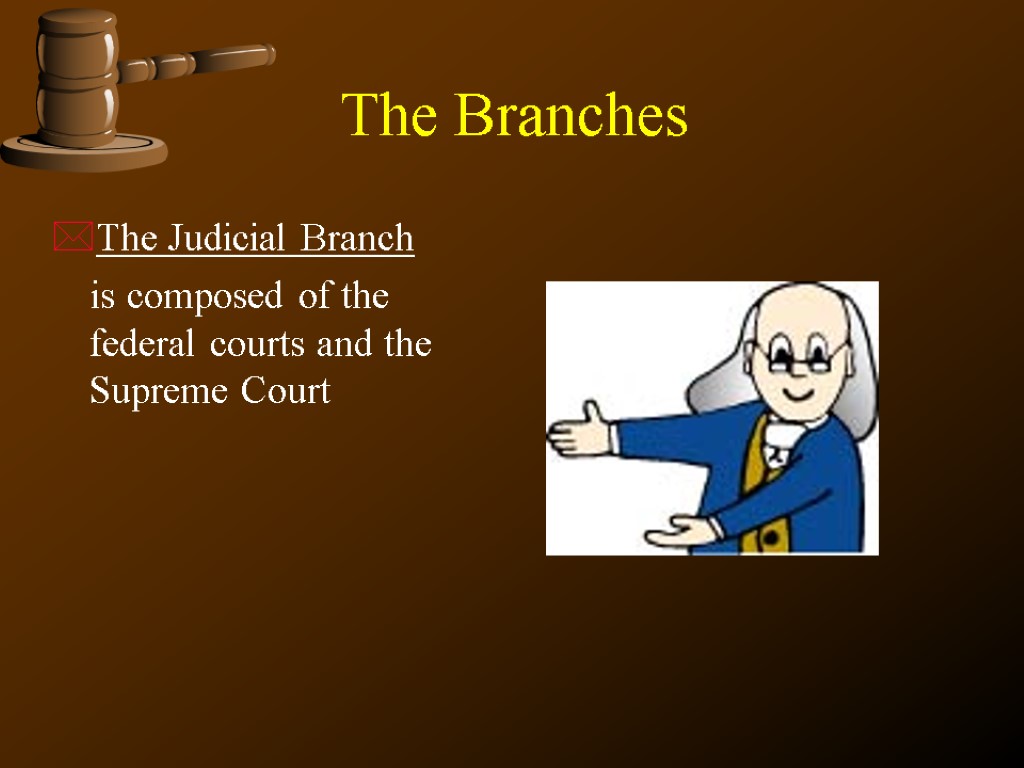 The Branches

The Judicial Branch

is composed of the federal courts and the Supreme Court